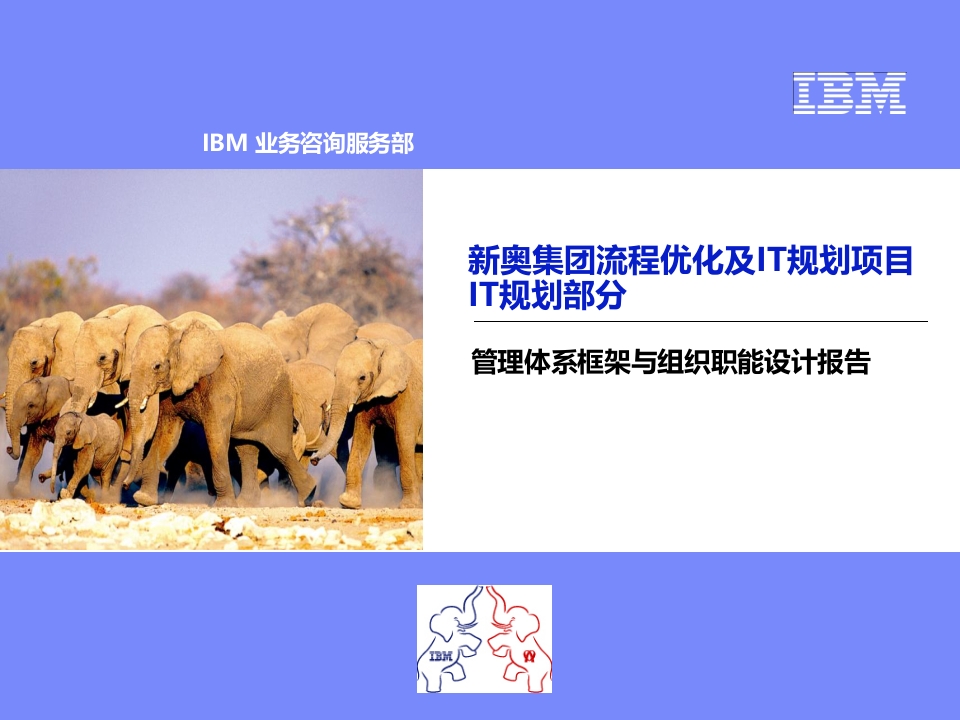 IBM

IBM 业务咨询服务部

新奥集团流程优化及IT规划项目
IT规划部分

管理体系框架与组织职能设计报告

IBM